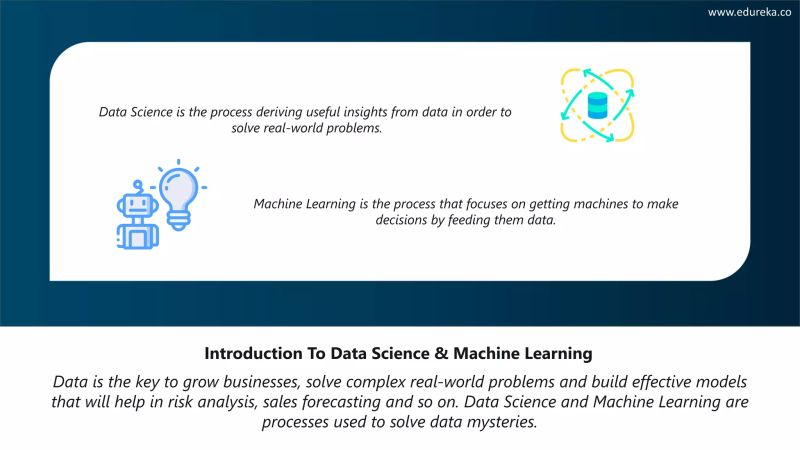 www.edureka.co

Data Science is the process deriving useful insights from data in order to solve real-world problems.

Machine Learning is the process that focuses on getting machines to make decisions by feeding them data.

Introduction To Data Science & Machine Learning

Data is the key to grow businesses, solve complex real-world problems and build effective models that will help in risk analysis, sales forecasting and so on. Data Science and Machine Learning are processes used to solve data mysteries.